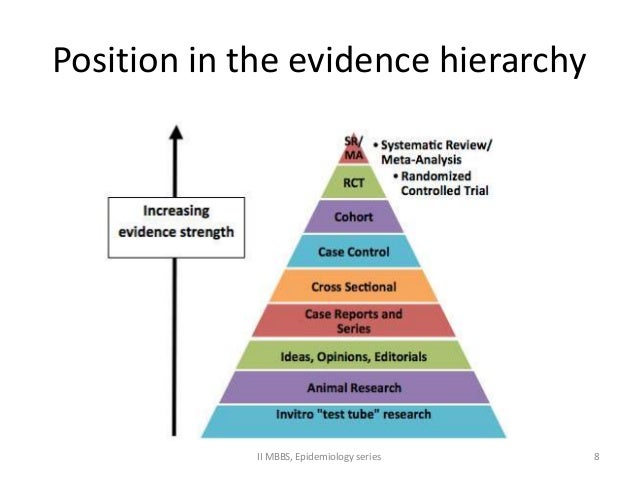 Position in the evidence hierarchy

Increasing evidence strength

SR/ MA

• Systematic Review/ Meta-Analysis

RCT

• Randomized Controlled Trial

Cohort

Case Control

Cross Sectional

Case Reports and Series

Ideas, Opinions, Editorials

Animal Research

Invitro "test tube" research

II MBBS, Epidemiology series

8